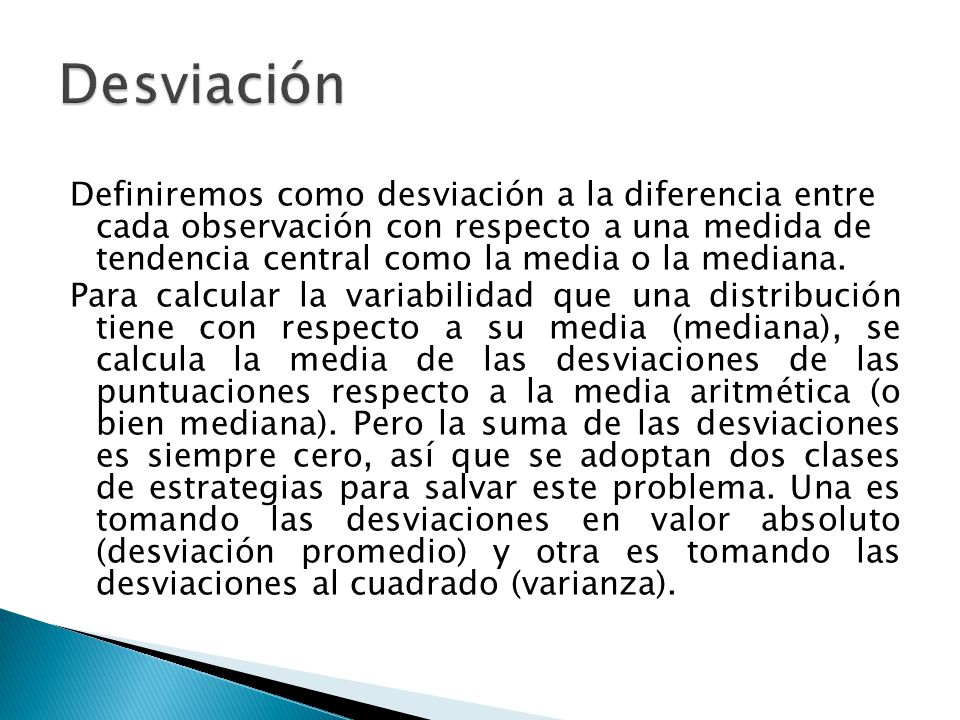 Desviación

Definiremos como desviación a la diferencia entre cada observación con respecto a una medida de tendencia central como la media o la mediana.

Para calcular la variabilidad que una distribución tiene con respecto a su media (mediana), se calcula la media de las desviaciones de las puntuaciones respecto a la media aritmética (o bien mediana). Pero la suma de las desviaciones es siempre cero, así que se adoptan dos clases de estrategias para salvar este problema. Una es tomando las desviaciones en valor absoluto (desviación promedio) y otra es tomando las desviaciones al cuadrado (varianza).